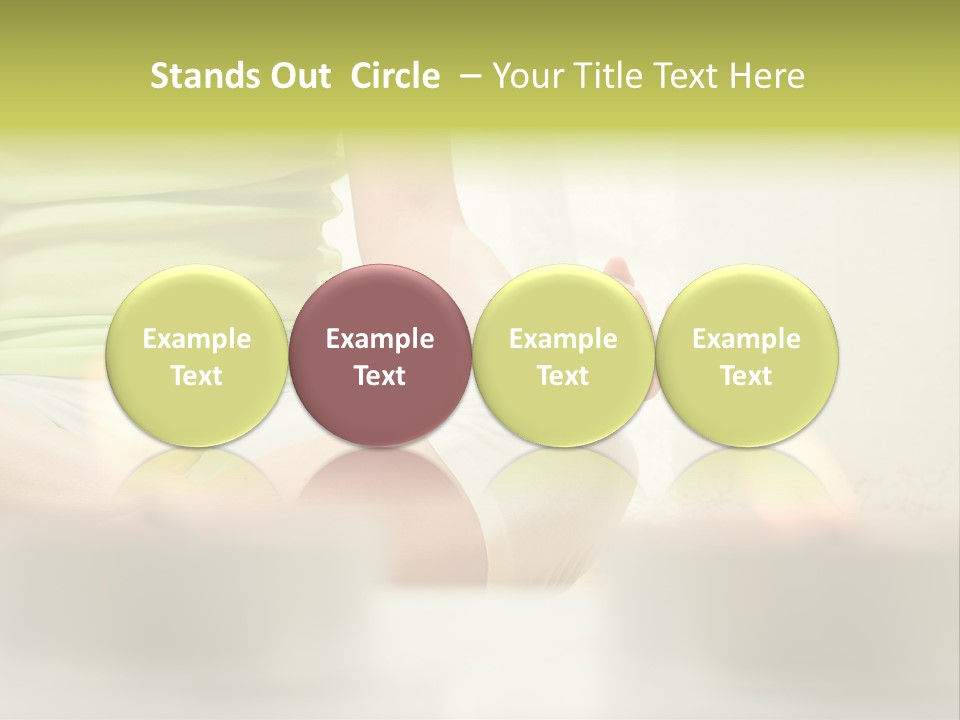 Stands Out Circle – Your Title Text Here

Example Text

Example Text

Example Text

Example Text